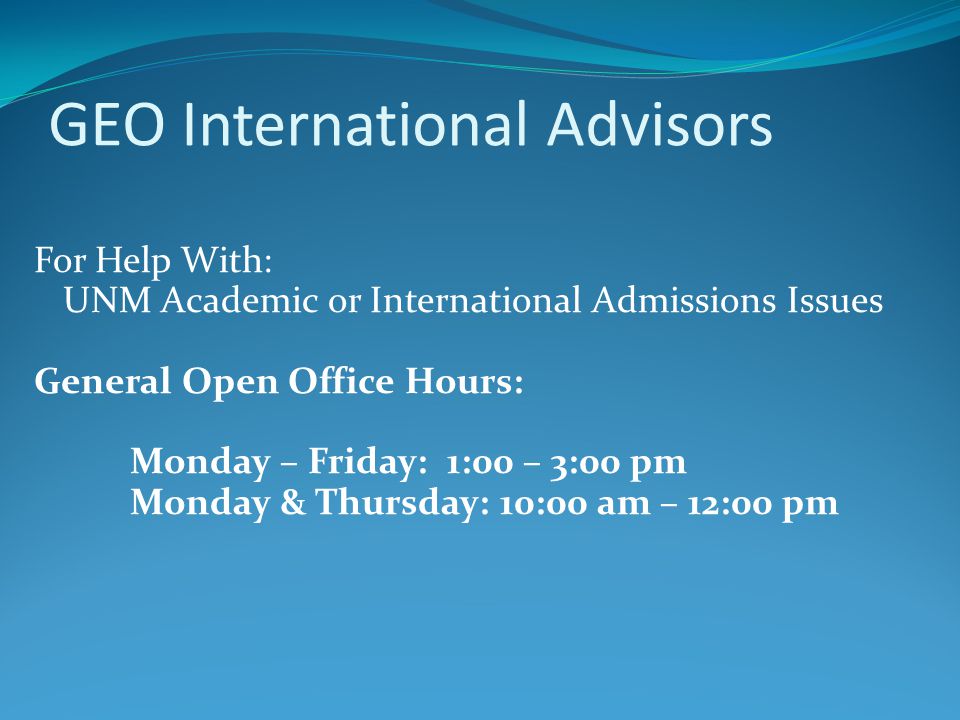 GEO International Advisors

For Help With:
UNM Academic or International Admissions Issues

General Open Office Hours:

Monday – Friday: 1:00 – 3:00 pm
Monday & Thursday: 10:00 am – 12:00 pm